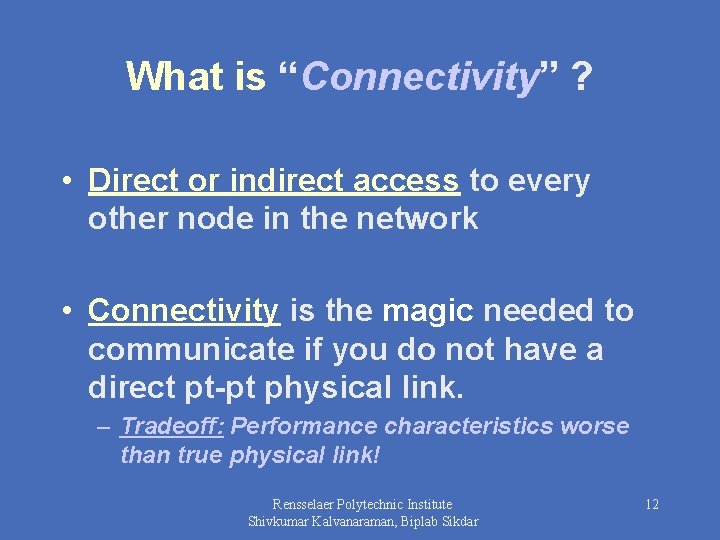 What is “Connectivity” ?

• Direct or indirect access to every other node in the network

• Connectivity is the magic needed to communicate if you do not have a direct pt-pt physical link.

– Tradeoff: Performance characteristics worse than true physical link!

Rensselaer Polytechnic Institute
Shivkumar Kalvanaraman, Biplab Sikdar

12